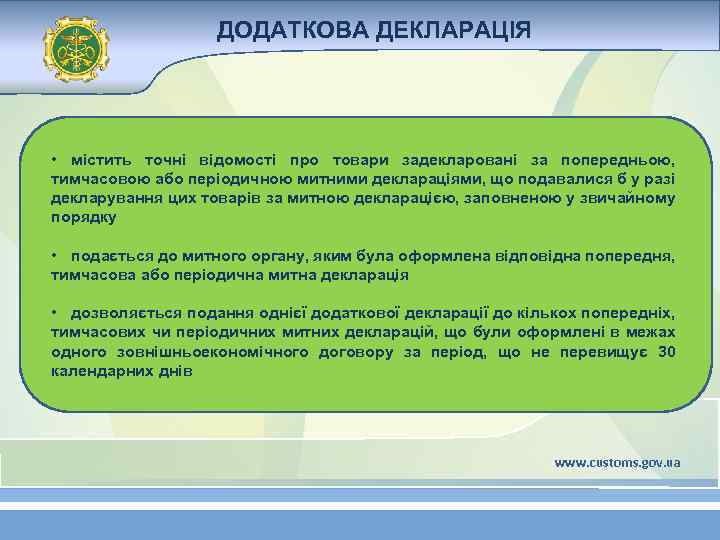 ДОДАТКОВА ДЕКЛАРАЦІЯ

• містить точні відомості про товари задекларовані за попередньою, тимчасовою або періодичною митними деклараціями, що подавалися б у разі декларування цих товарів за митною декларацією, заповненою у звичайному порядку

• подається до митного органу, яким була оформлена відповідна попередня, тимчасова або періодична митна декларація

• дозволяється подання однієї додаткової декларації до кількох попередніх, тимчасових чи періодичних митних декларацій, що були оформлені в межах одного зовнішньоекономічного договору за період, що не перевищує 30 календарних днів

www.customs.gov.ua